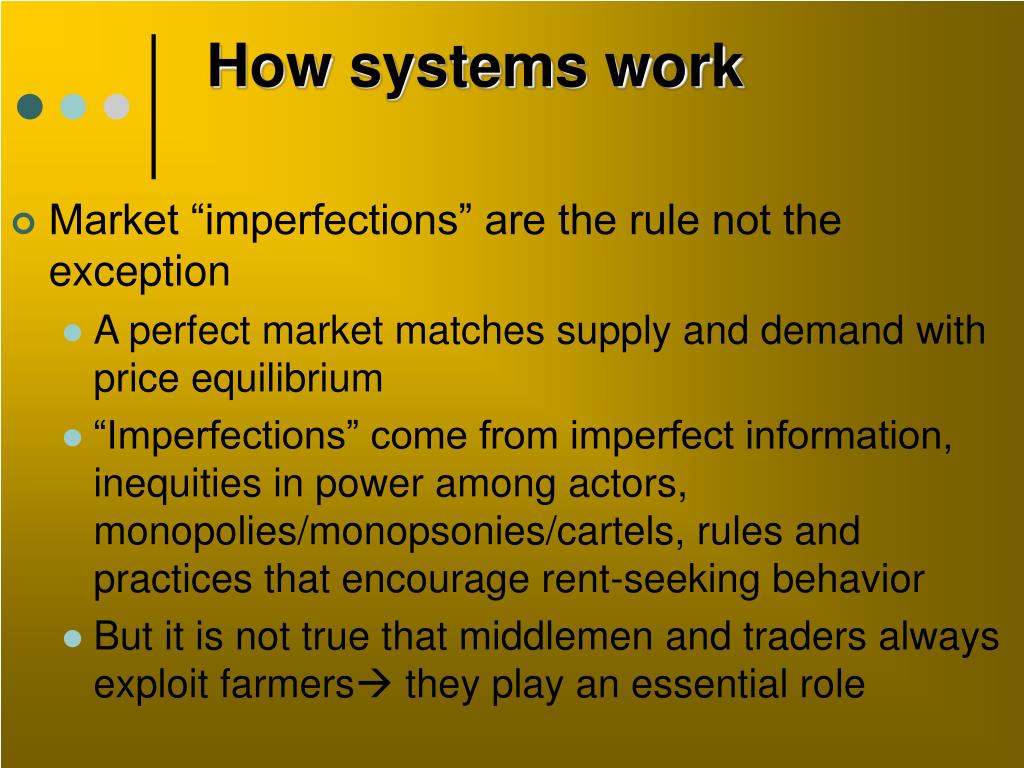 How systems work

Market “imperfections” are the rule not the exception

A perfect market matches supply and demand with price equilibrium

“Imperfections” come from imperfect information, inequities in power among actors, monopolies/monopsonies/cartels, rules and practices that encourage rent-seeking behavior

But it is not true that middlemen and traders always exploit farmers→ they play an essential role